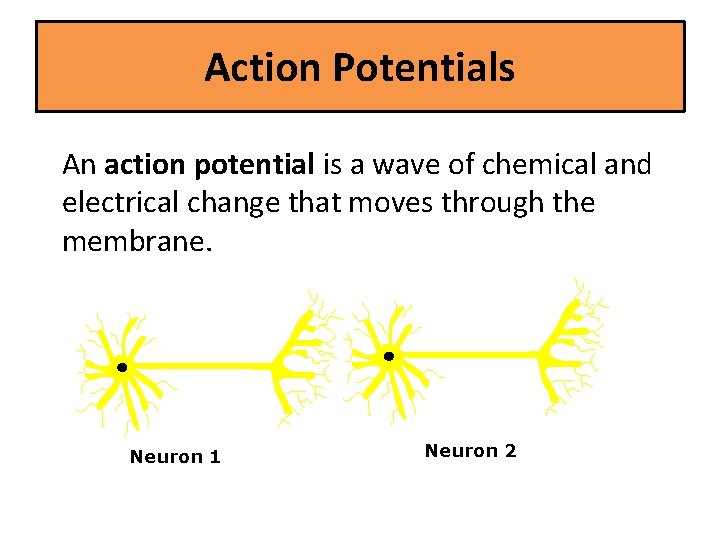 Action Potentials

An action potential is a wave of chemical and electrical change that moves through the membrane.

Neuron 1

Neuron 2